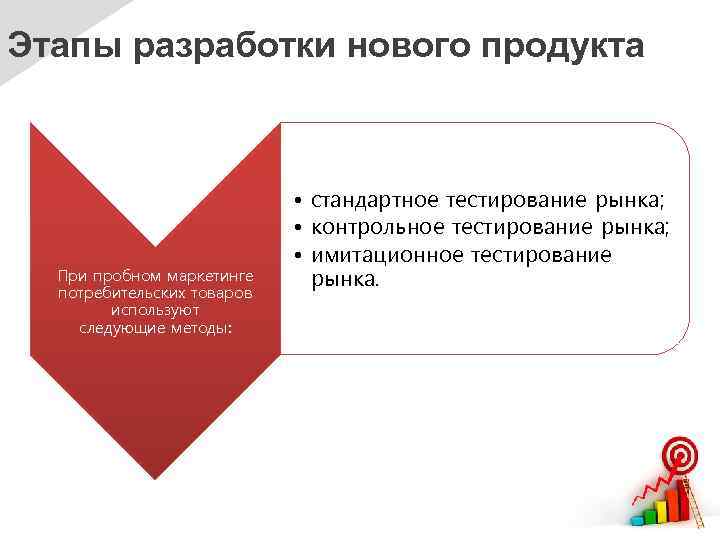 Этапы разработки нового продукта

При пробном маркетинге потребительских товаров используют следующие методы:

• стандартное тестирование рынка;
• контрольное тестирование рынка;
• имитационное тестирование рынка.